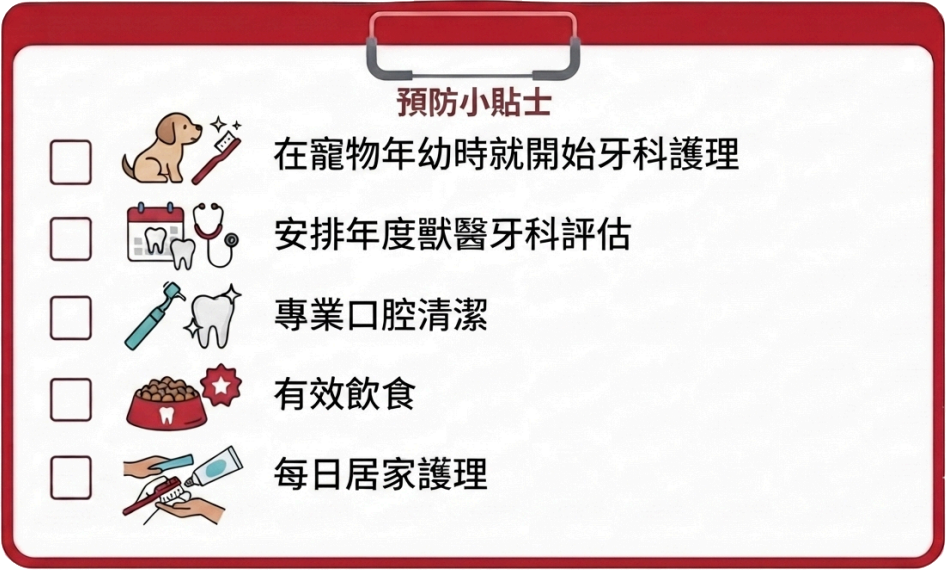 預防小貼士

在寵物年幼時就開始牙科護理

安排年度獸醫牙科評估

專業口腔清潔

有效飲食

每日居家護理